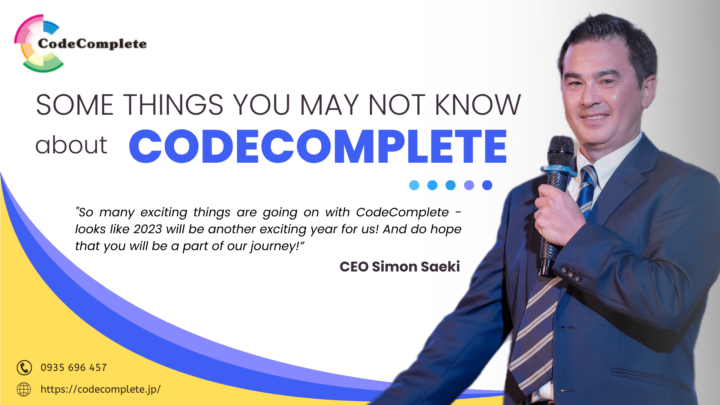 CodeComplete

SOME THINGS YOU MAY NOT KNOW about CODECOMPLETE

"So many exciting things are going on with CodeComplete - looks like 2023 will be another exciting year for us! And do hope that you will be a part of our journey!"

CEO Simon Saeki

0935 696 457

https://codecomplete.jp/